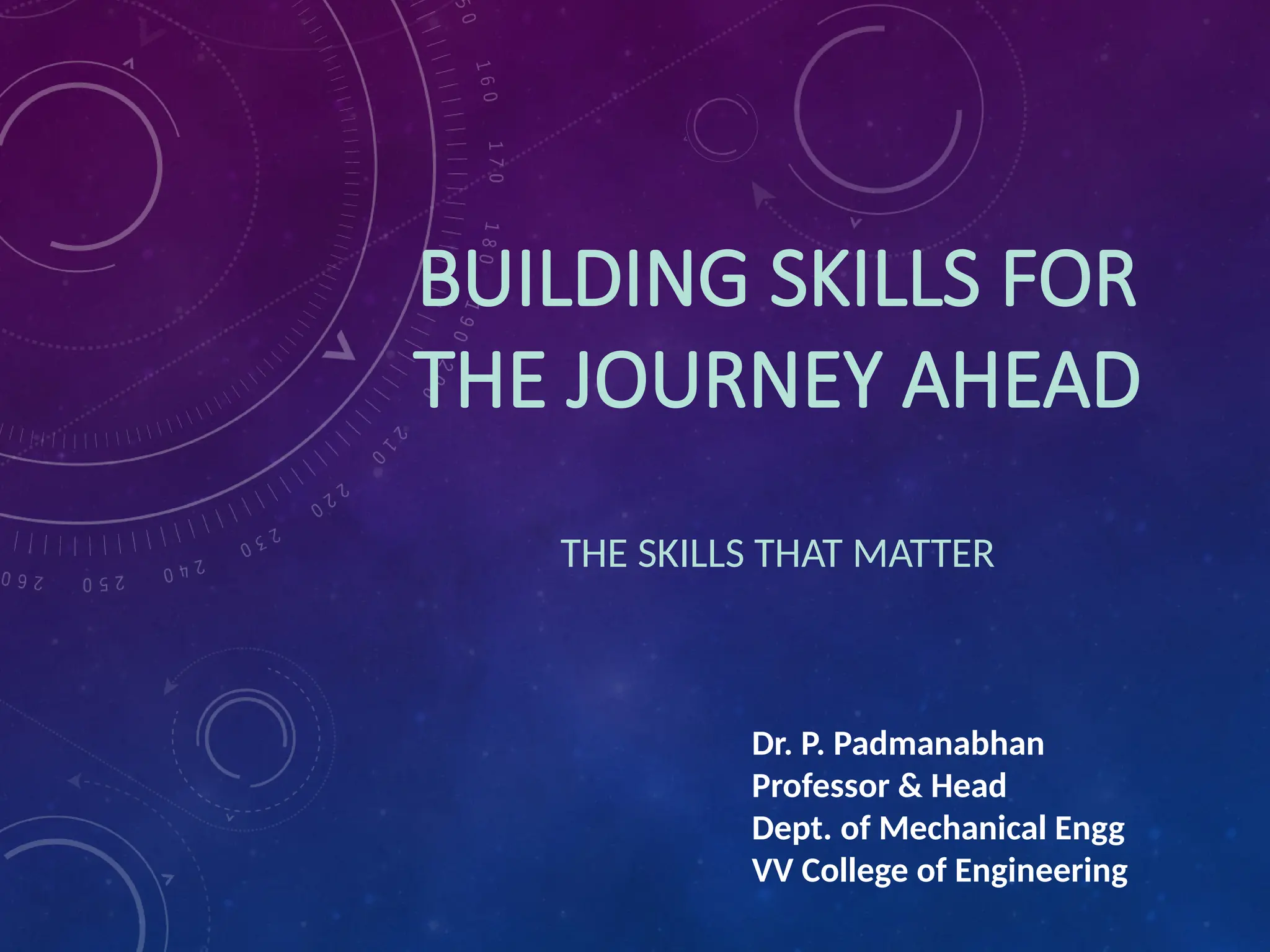 BUILDING SKILLS FOR THE JOURNEY AHEAD

THE SKILLS THAT MATTER

Dr. P. Padmanabhan
Professor & Head
Dept. of Mechanical Engg
VV College of Engineering